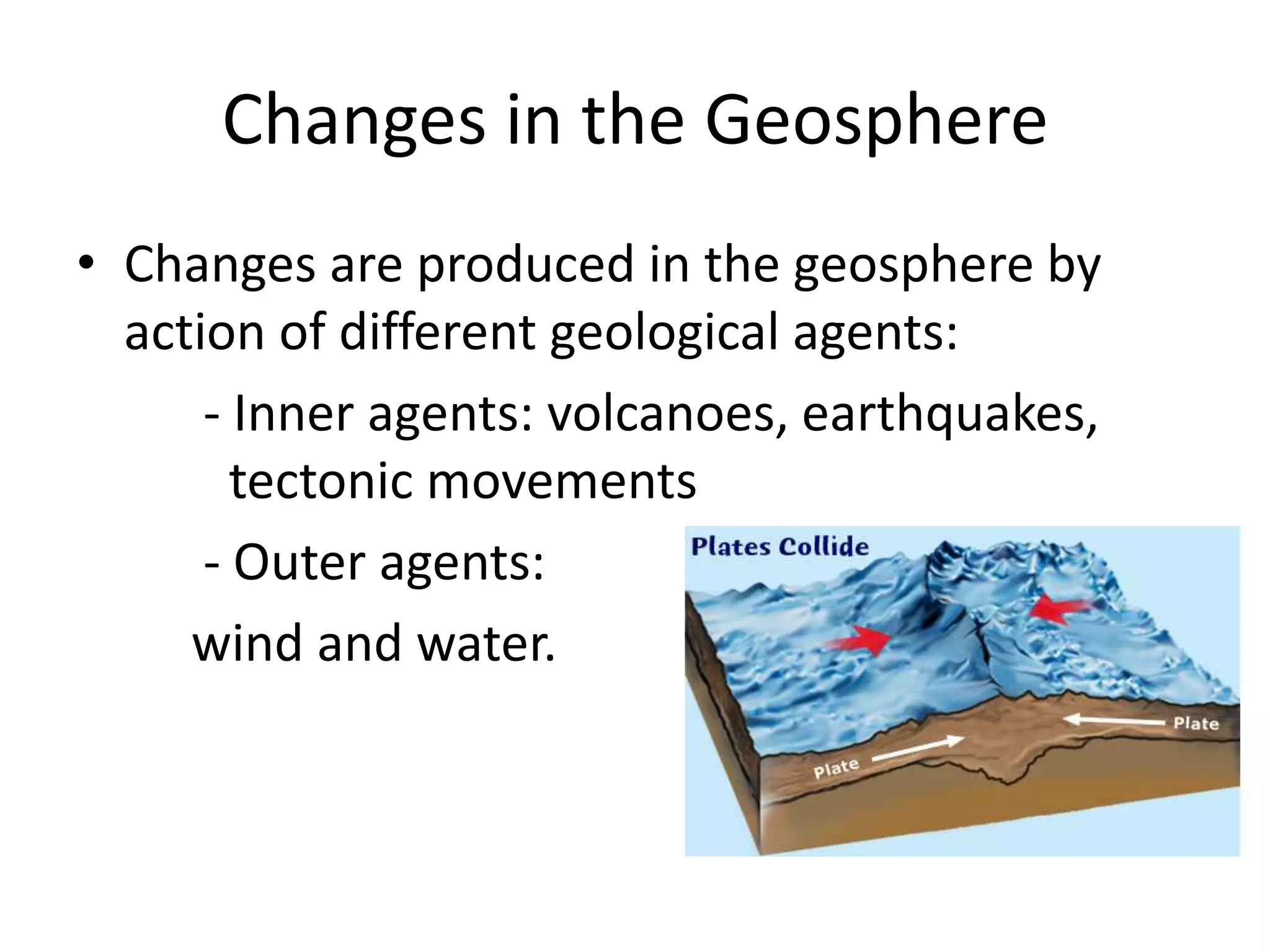 Changes in the Geosphere

• Changes are produced in the geosphere by action of different geological agents:

- Inner agents: volcanoes, earthquakes, tectonic movements

- Outer agents:

wind and water.

Plates Collide

Plate

Plate